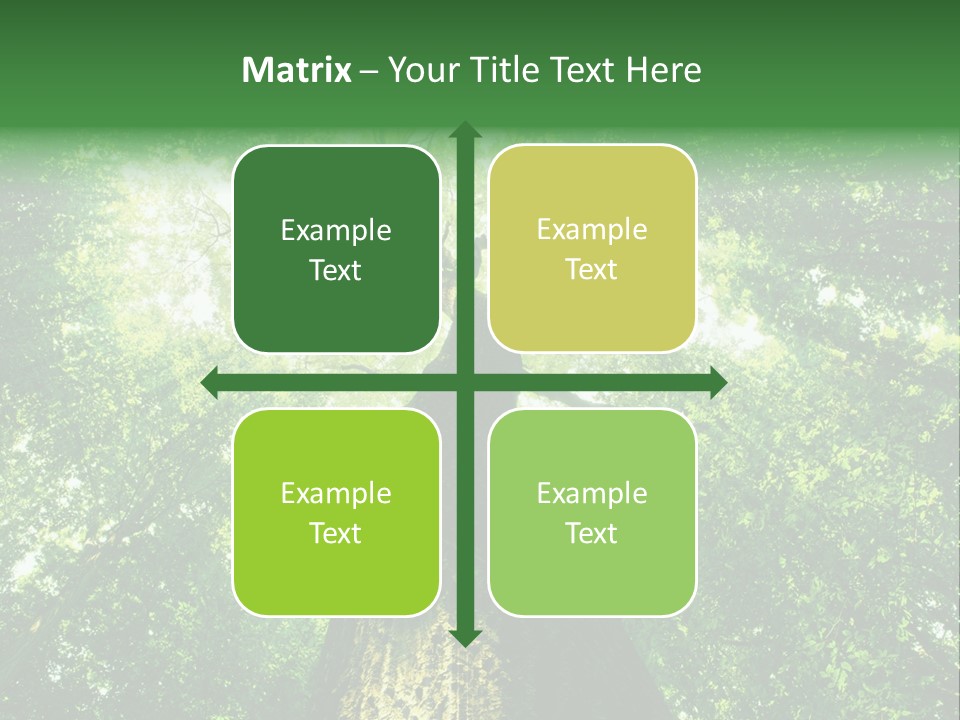 Matrix – Your Title Text Here

Example Text

Example Text

Example Text

Example Text